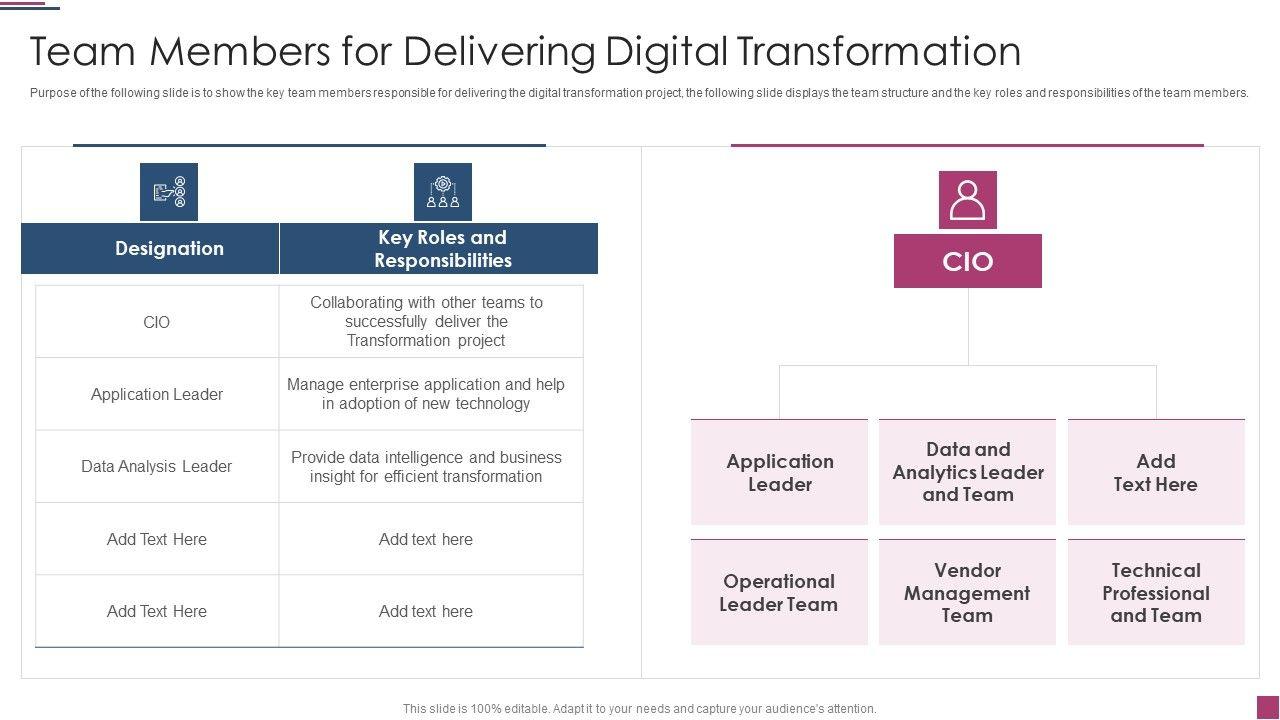 Team Members for Delivering Digital Transformation

Purpose of the following slide is to show the key team members responsible for delivering the digital transformation project, the following slide displays the team structure and the key roles and responsibilities of the team members.

| Designation | Key Roles and Responsibilities |
|---|---|
| CIO | Collaborating with other teams to successfully deliver the Transformation project |
| Application Leader | Manage enterprise application and help in adoption of new technology |
| Data Analysis Leader | Provide data intelligence and business insight for efficient transformation |
| Add Text Here | Add text here |
| Add Text Here | Add text here |

CIO

Application Leader

Data and Analytics Leader and Team

Add Text Here

Operational Leader Team

Vendor Management Team

Technical Professional and Team

This slide is 100% editable. Adapt it to your needs and capture your audience's attention.